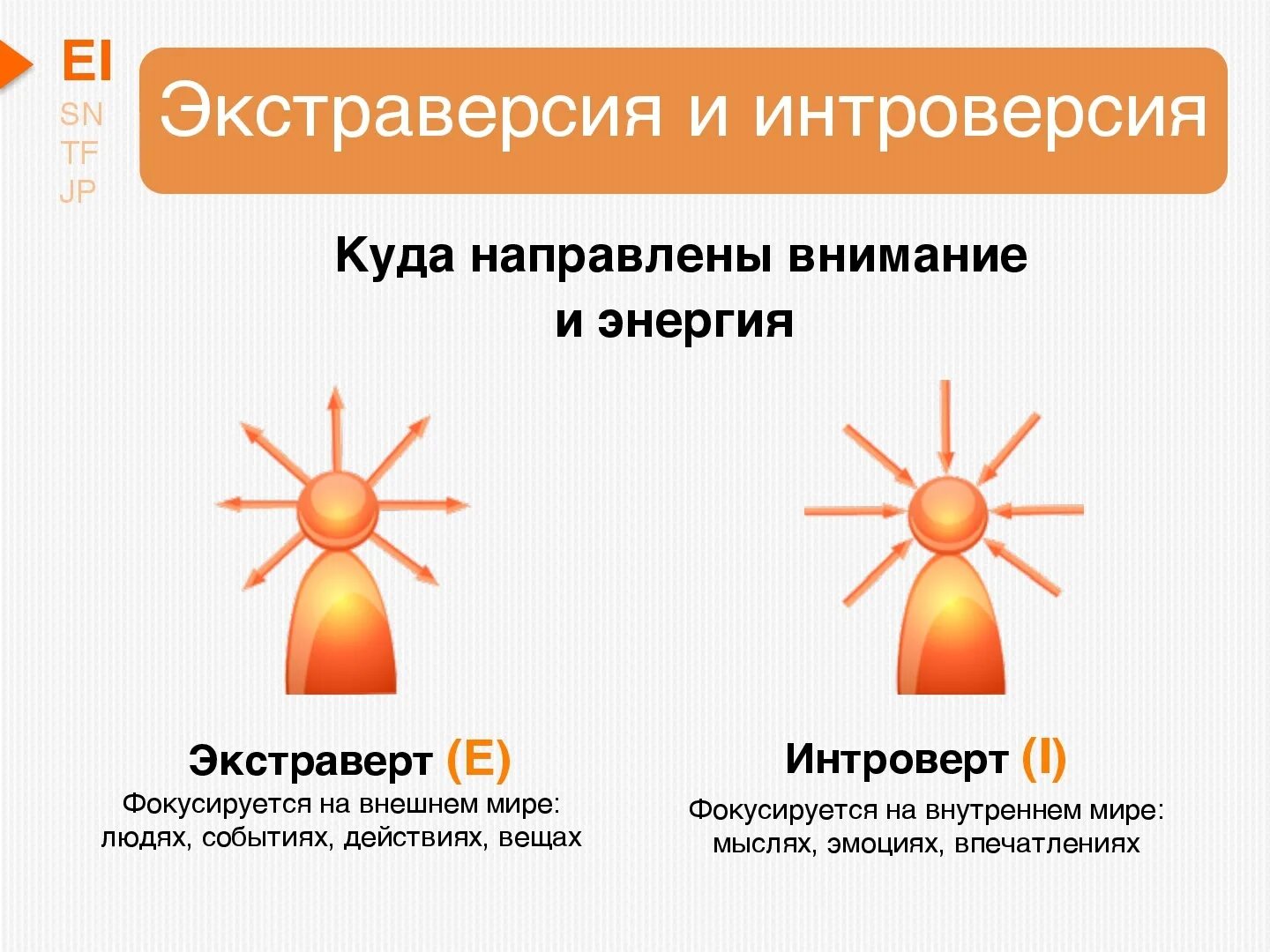 EI
SN
TF
JP

Экстраверсия и интроверсия

Куда направлены внимание и энергия

Экстраверт (E)
Фокусируется на внешнем мире: людях, событиях, действиях, вещах

Интроверт (I)
Фокусируется на внутреннем мире: мыслях, эмоциях, впечатлениях